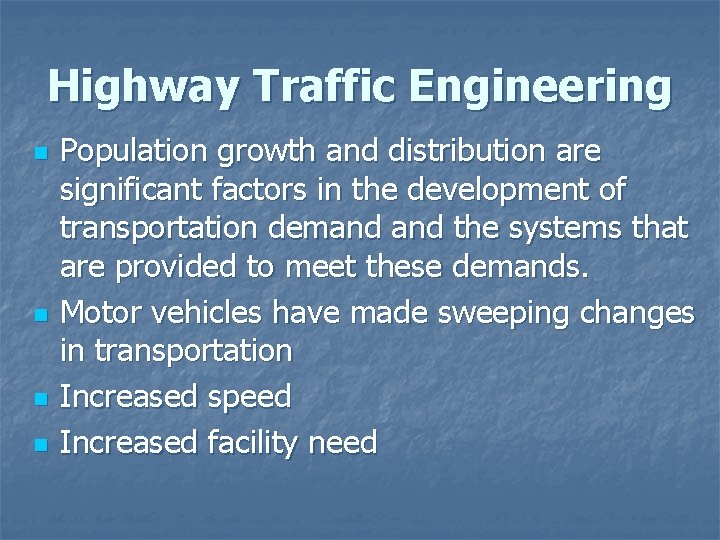 Highway Traffic Engineering

- Population growth and distribution are significant factors in the development of transportation demand and the systems that are provided to meet these demands.
- Motor vehicles have made sweeping changes in transportation
- Increased speed
- Increased facility need